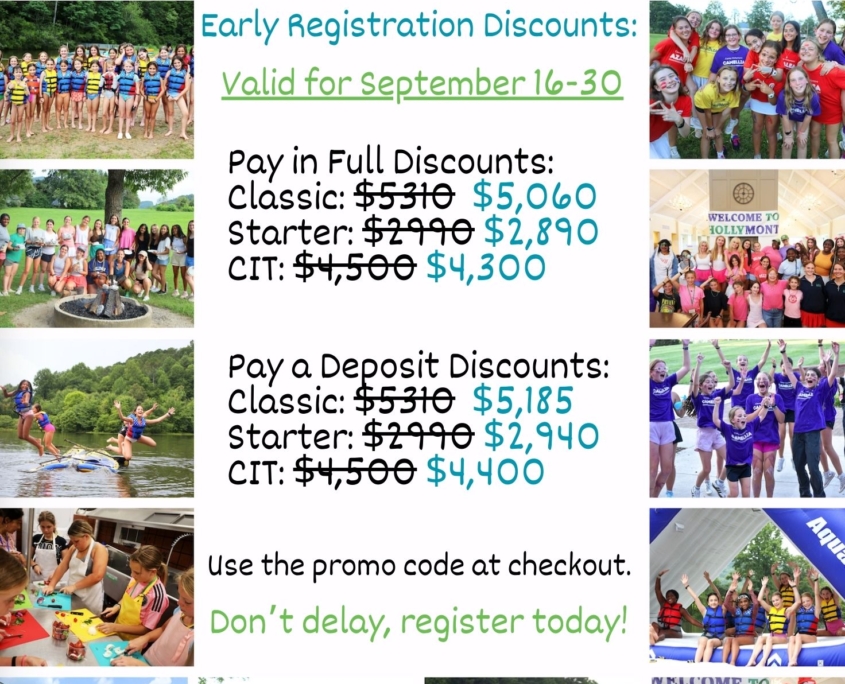 Early Registration Discounts:

Valid for September 16-30

Pay in Full Discounts:
Classic: $5310 $5,060
Starter: $2990 $2,890
CIT: $4,500 $4,300

Pay a Deposit Discounts:
Classic: $5310 $5,185
Starter: $2990 $2,940
CIT: $4,500 $4,400

Use the promo code at checkout.

Don't delay, register today!

WELCOME TO HOLLYMONT